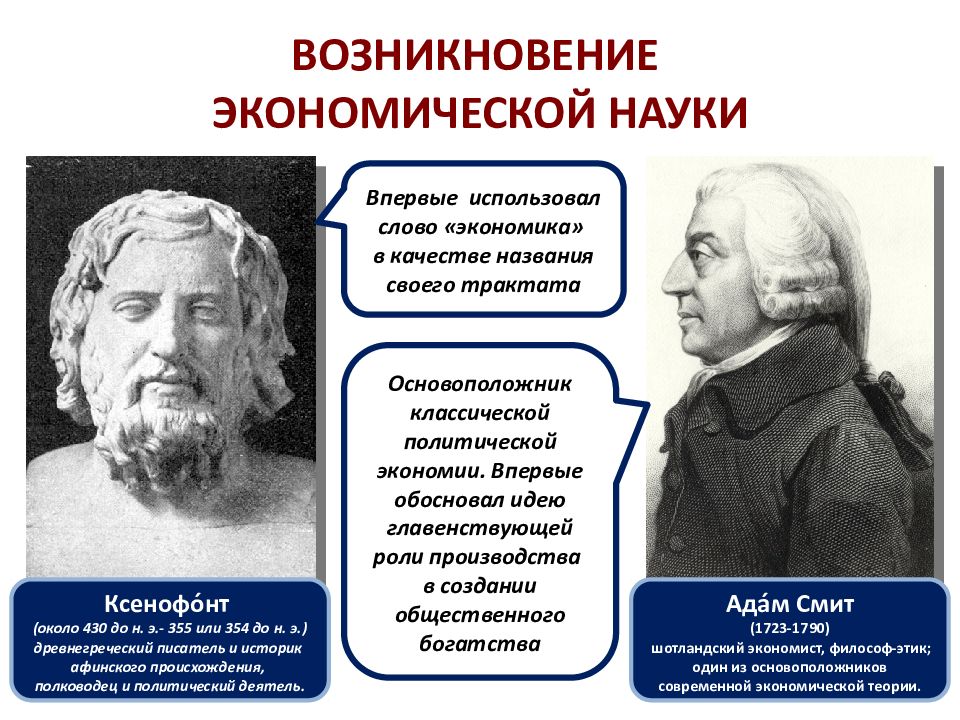 ВОЗНИКНОВЕНИЕ ЭКОНОМИЧЕСКОЙ НАУКИ

Впервые использовал слово «экономика» в качестве названия своего трактата

Основоположник классической политической экономии. Впервые обосновал идею главенствующей роли производства в создании общественного богатства

Ксенофо́нт
(около 430 до н. э.- 355 или 354 до н. э.)
древнегреческий писатель и историк афинского происхождения, полководец и политический деятель.

Ада́м Смит
(1723-1790)
шотландский экономист, философ-этик; один из основоположников современной экономической теории.